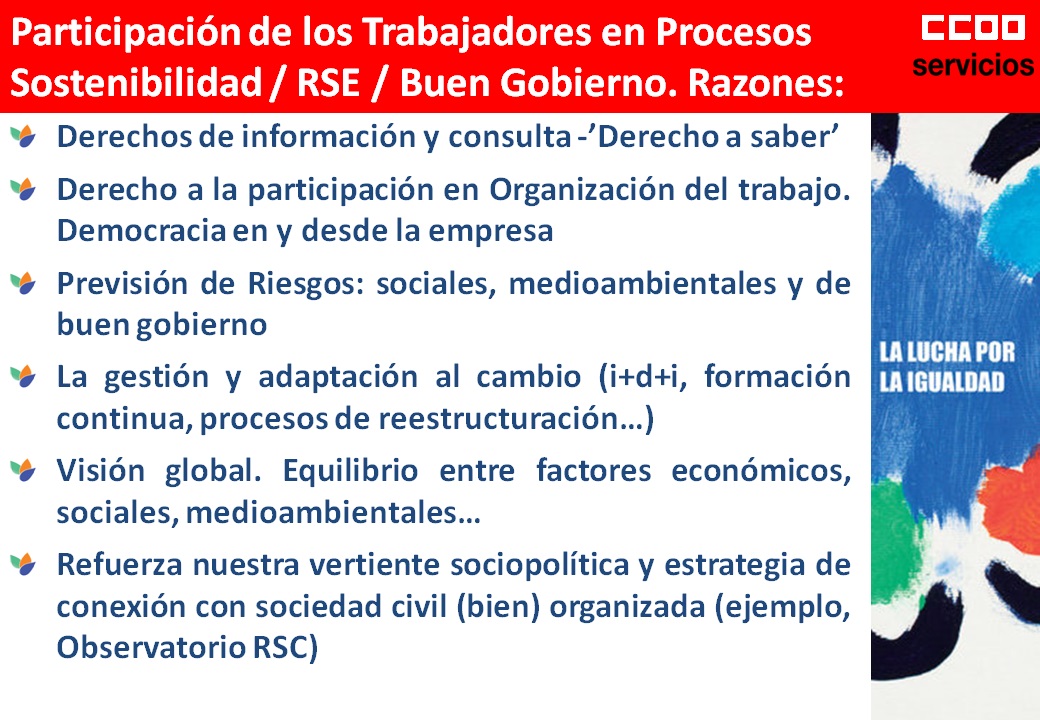 Participación de los Trabajadores en Procesos Sostenibilidad / RSE / Buen Gobierno. Razones:

CCOO
servicios

Derechos de información y consulta -'Derecho a saber'

Derecho a la participación en Organización del trabajo. Democracia en y desde la empresa

Previsión de Riesgos: sociales, medioambientales y de buen gobierno

La gestión y adaptación al cambio (i+d+i, formación continua, procesos de reestructuración…)

Visión global. Equilibrio entre factores económicos, sociales, medioambientales…

Refuerza nuestra vertiente sociopolítica y estrategia de conexión con sociedad civil (bien) organizada (ejemplo, Observatorio RSC)

LA LUCHA POR LA IGUALDAD